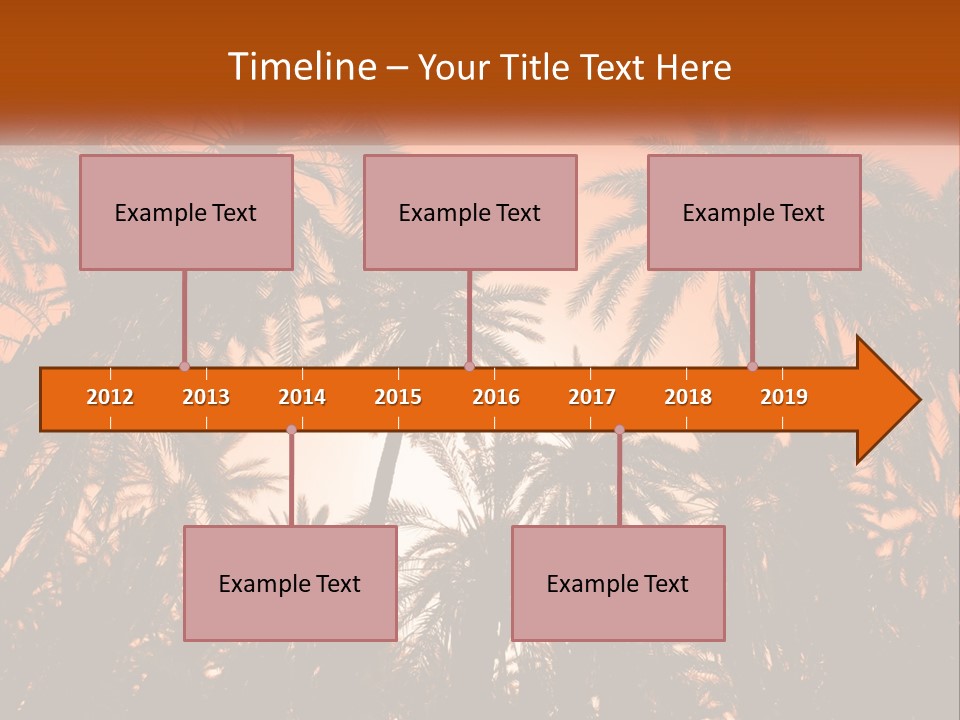 Timeline – Your Title Text Here

Example Text

Example Text

Example Text

2012 2013 2014 2015 2016 2017 2018 2019

Example Text

Example Text